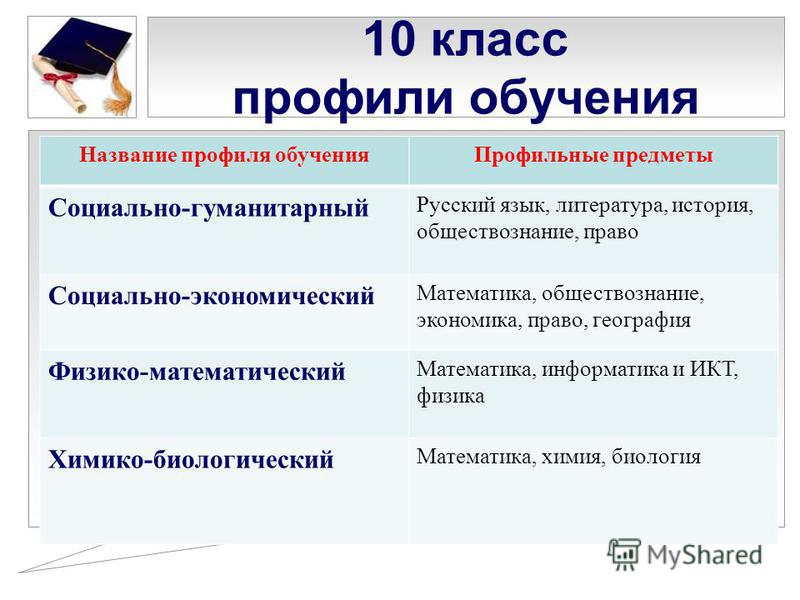 10 класс
профили обучения

| Название профиля обучения | Профильные предметы |
|---|---|
| Социально-гуманитарный | Русский язык, литература, история, обществознание, право |
| Социально-экономический | Математика, обществознание, экономика, право, география |
| Физико-математический | Математика, информатика и ИКТ, физика |
| Химико-биологический | Математика, химия, биология |

MyShared